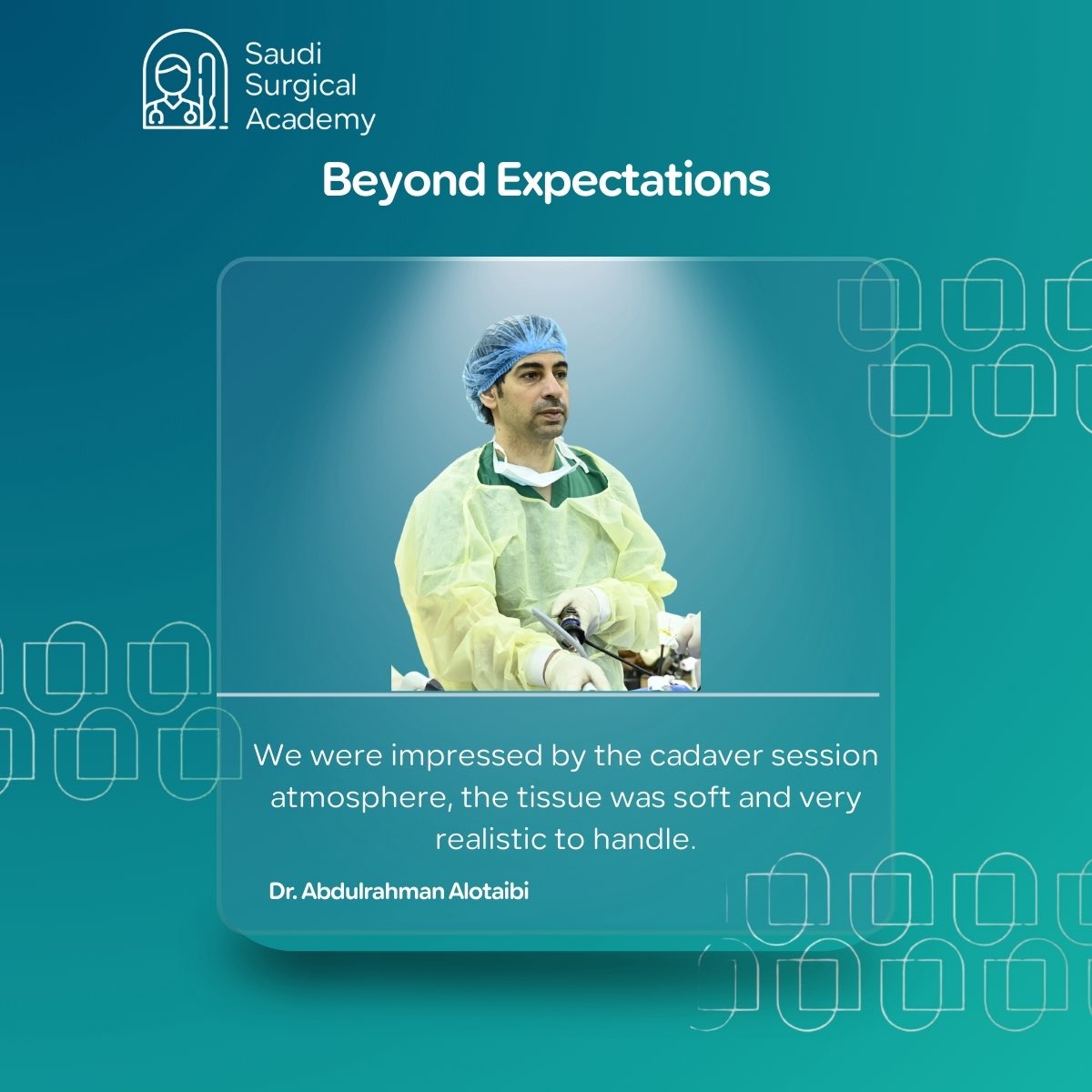 Saudi Surgical Academy

Beyond Expectations

We were impressed by the cadaver session atmosphere, the tissue was soft and very realistic to handle.

Dr. Abdulrahman Alotaibi